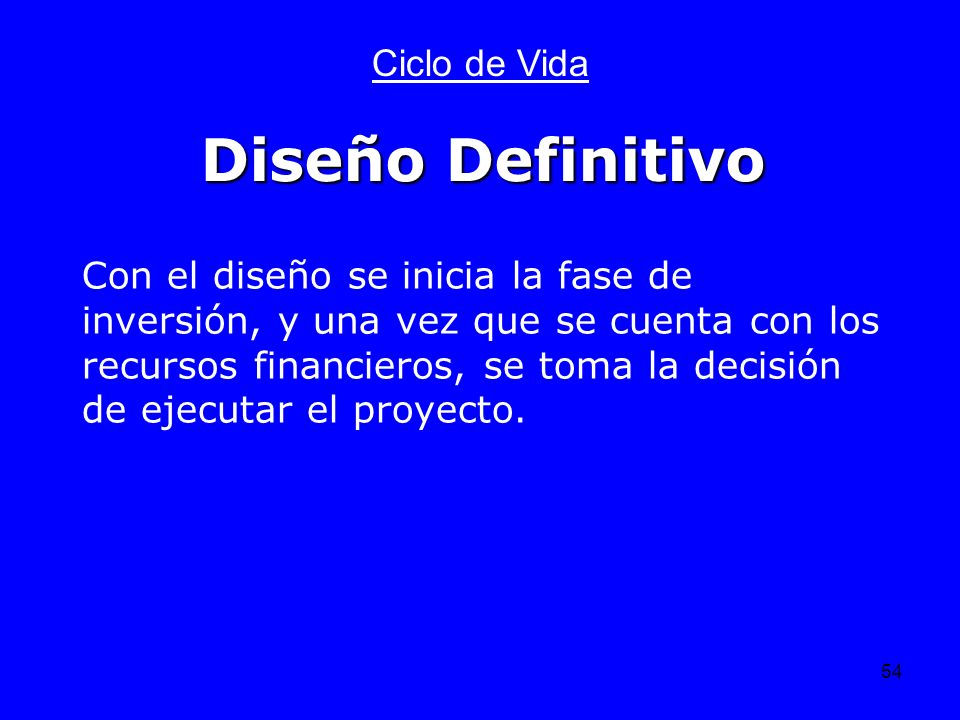 Ciclo de Vida

Diseño Definitivo

Con el diseño se inicia la fase de inversión, y una vez que se cuenta con los recursos financieros, se toma la decisión de ejecutar el proyecto.

54